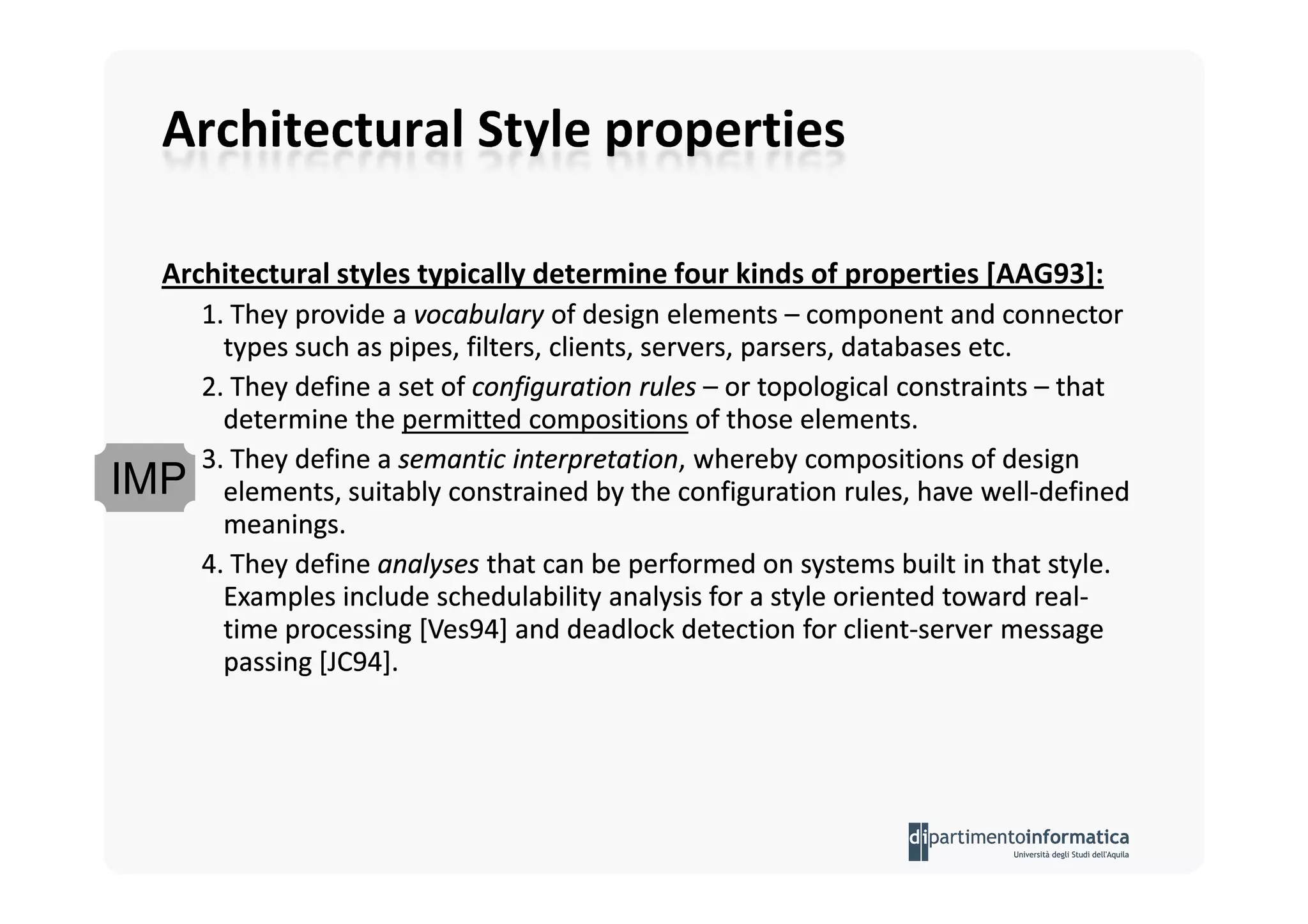 Architectural Style properties

Architectural styles typically determine four kinds of properties [AAG93]:

1. They provide a vocabulary of design elements – component and connector types such as pipes, filters, clients, servers, parsers, databases etc.

2. They define a set of configuration rules – or topological constraints – that determine the permitted compositions of those elements.

IMP

3. They define a semantic interpretation, whereby compositions of design elements, suitably constrained by the configuration rules, have well-defined meanings.

4. They define analyses that can be performed on systems built in that style. Examples include schedulability analysis for a style oriented toward real-time processing [Ves94] and deadlock detection for client-server message passing [JC94].

dipartimentoinformatica
Università degli Studi dell'Aquila